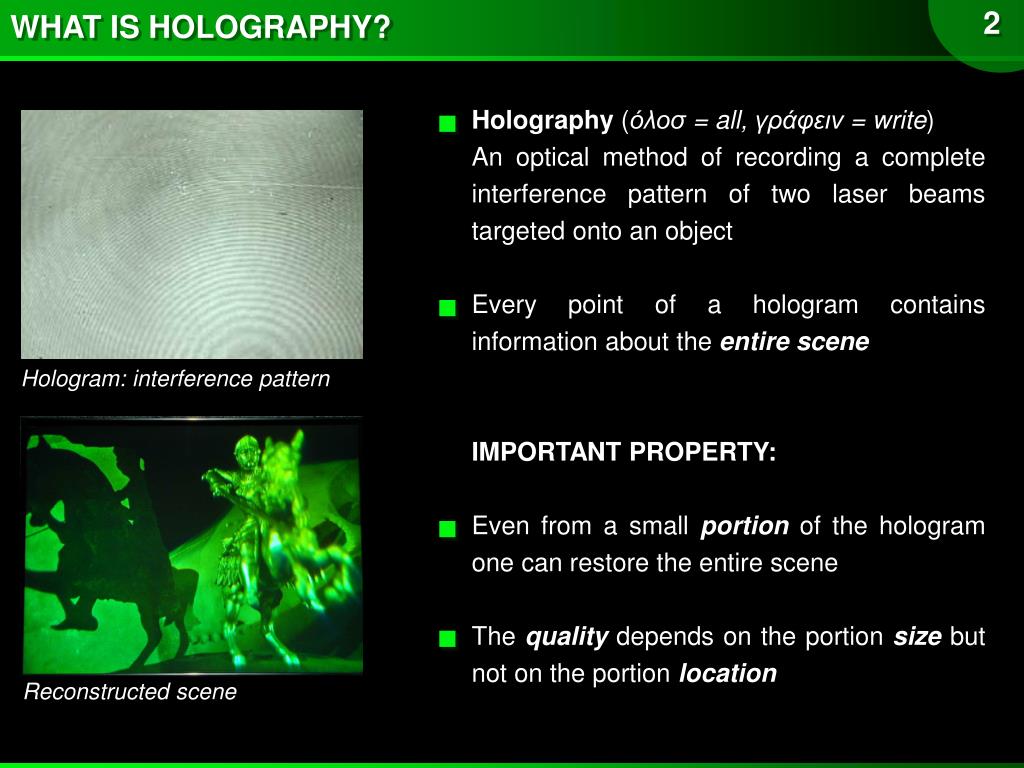 WHAT IS HOLOGRAPHY?

2

Hologram: interference pattern

Reconstructed scene

Holography (όλοσ = all, γράφειν = write)
An optical method of recording a complete interference pattern of two laser beams targeted onto an object

Every point of a hologram contains information about the entire scene

IMPORTANT PROPERTY:

Even from a small portion of the hologram one can restore the entire scene

The quality depends on the portion size but not on the portion location